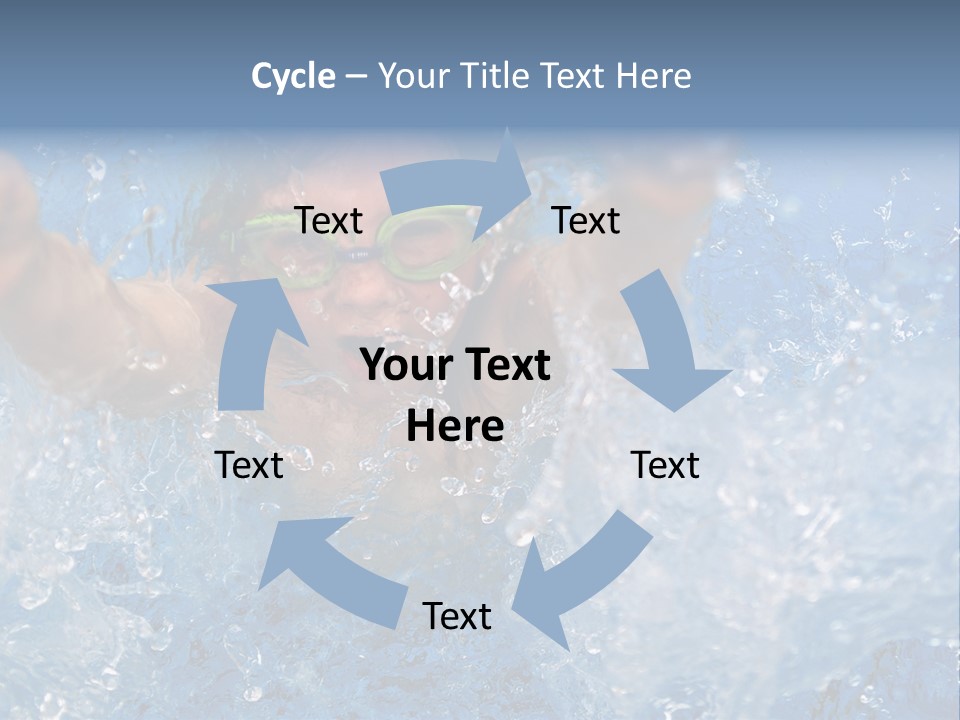 Cycle – Your Title Text Here

Text

Text

Your Text Here

Text

Text

Text